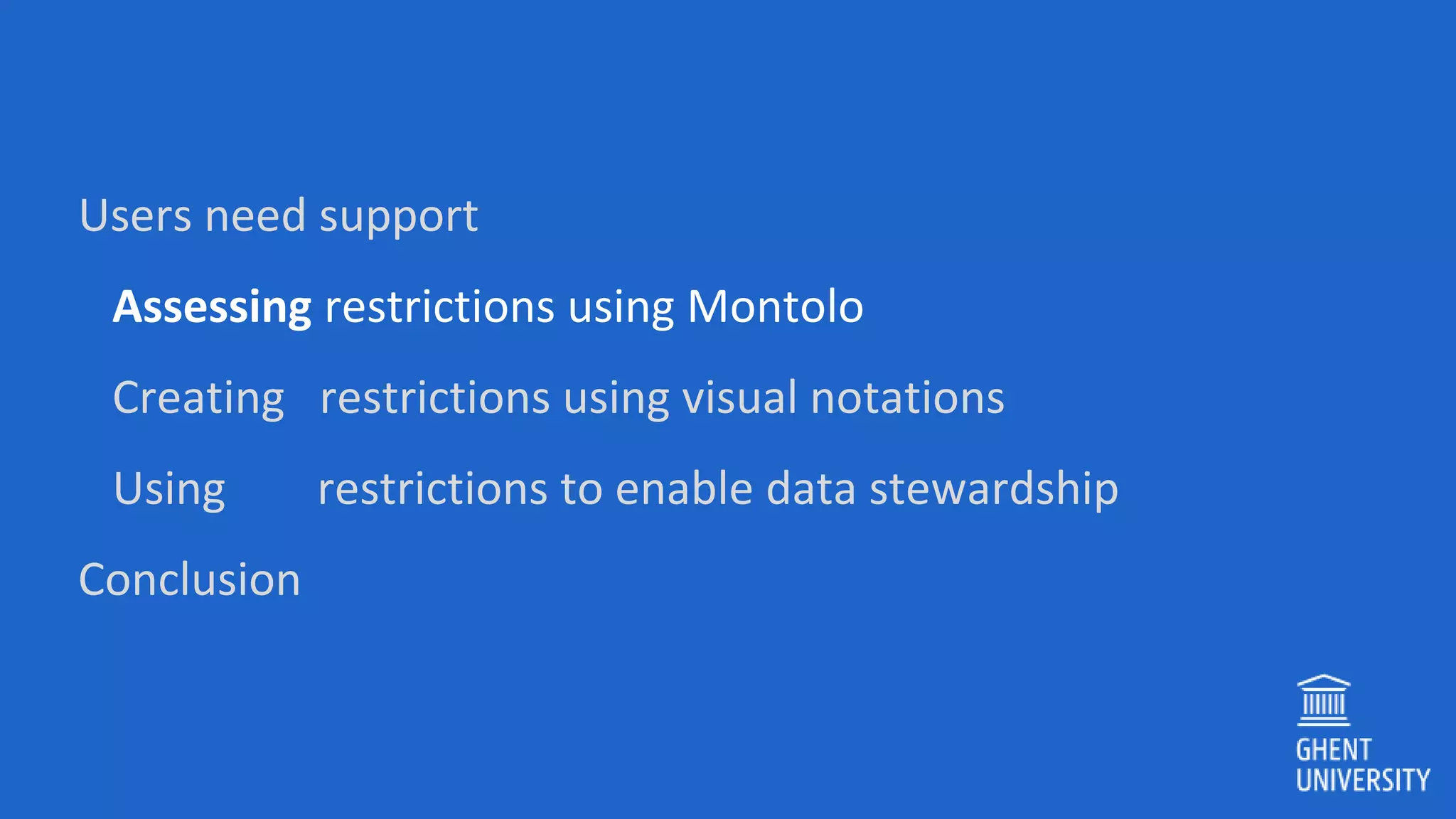 Users need support

Assessing restrictions using Montolo

Creating restrictions using visual notations

Using restrictions to enable data stewardship

Conclusion

GHENT UNIVERSITY